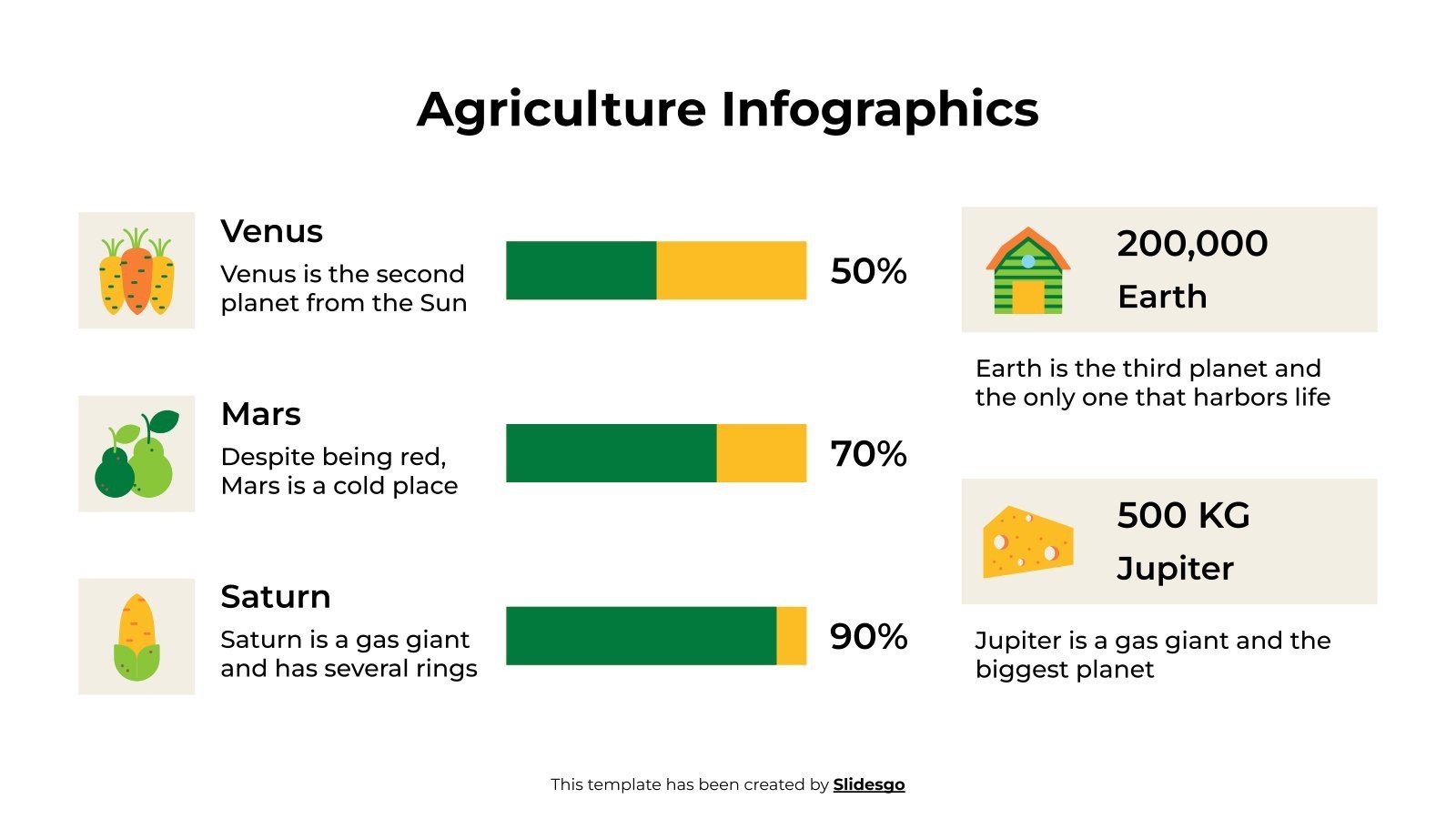 Agriculture Infographics

Venus

Venus is the second planet from the Sun

50%

Mars

Despite being red, Mars is a cold place

70%

Saturn

Saturn is a gas giant and has several rings

90%

200,000

Earth

Earth is the third planet and the only one that harbors life

500 KG

Jupiter

Jupiter is a gas giant and the biggest planet

This template has been created by Slidesgo